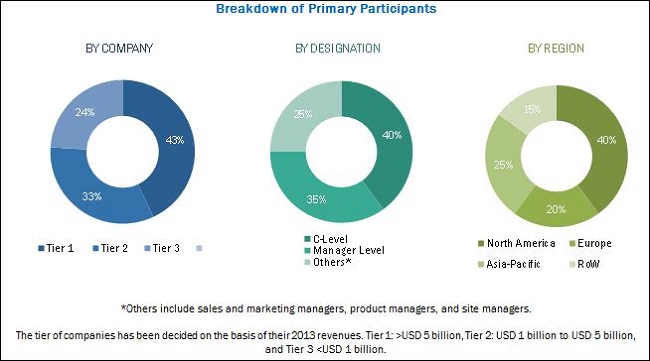 Breakdown of Primary Participants

BY COMPANY

24%
43%
33%

Tier 1 Tier 2 Tier 3

BY DESIGNATION

25%
40%
35%

C-Level
Manager Level
Others*

BY REGION

15%
40%
25%
20%

North America Europe
Asia-Pacific RoW

*Others include sales and marketing managers, product managers, and site managers.

The tier of companies has been decided on the basis of their 2013 revenues. Tier 1: >USD 5 billion, Tier 2: USD 1 billion to USD 5 billion, and Tier 3 <USD 1 billion.